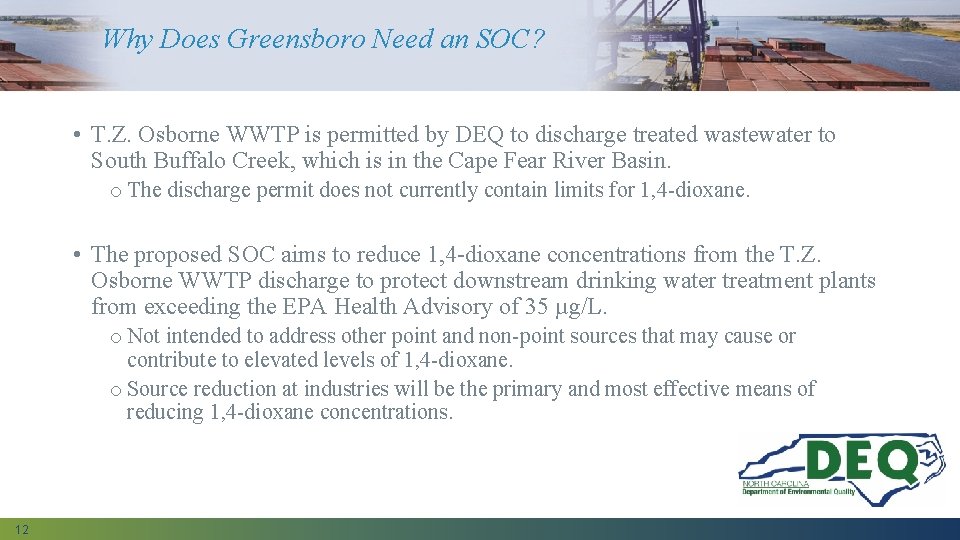 Why Does Greensboro Need an SOC?

• T.Z. Osborne WWTP is permitted by DEQ to discharge treated wastewater to South Buffalo Creek, which is in the Cape Fear River Basin.

o The discharge permit does not currently contain limits for 1,4-dioxane.

• The proposed SOC aims to reduce 1,4-dioxane concentrations from the T.Z. Osborne WWTP discharge to protect downstream drinking water treatment plants from exceeding the EPA Health Advisory of 35 µg/L.

o Not intended to address other point and non-point sources that may cause or contribute to elevated levels of 1,4-dioxane.

o Source reduction at industries will be the primary and most effective means of reducing 1,4-dioxane concentrations.

DEQ
NORTH CAROLINA
Department of Environmental Quality

12